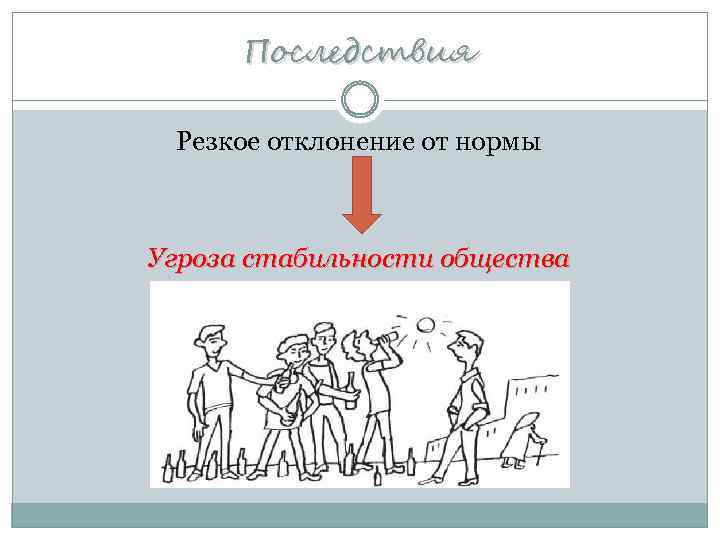 Последствия

Резкое отклонение от нормы

Угроза стабильности общества